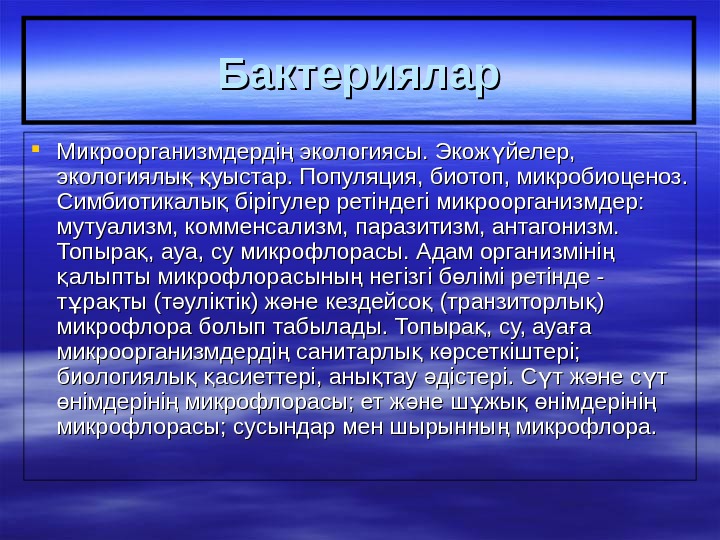 Бактериялар

Микроорганизмдердің экологиясы. Экожүйелер, экологиялық қуыстар. Популяция, биотоп, микробиоценоз. Симбиотикалық бірігулер ретіндегі микроорганизмдер: мутуализм, комменсализм, паразитизм, антагонизм. Топырақ, ауа, су микрофлорасы. Адам организмінің қалыпты микрофлорасының негізгі бөлімі ретінде - тұрақты (тәуліктік) және кездейсоқ (транзиторлық) микрофлора болып табылады. Топырақ, су, ауаға микроорганизмдердің санитарлық көрсеткіштері; биологиялық қасиеттері, анықтау әдістері. Сүт және сүт өнімдерінің микрофлорасы; ет және шұжық өнімдерінің микрофлорасы; сусындар мен шырынның микрофлора.